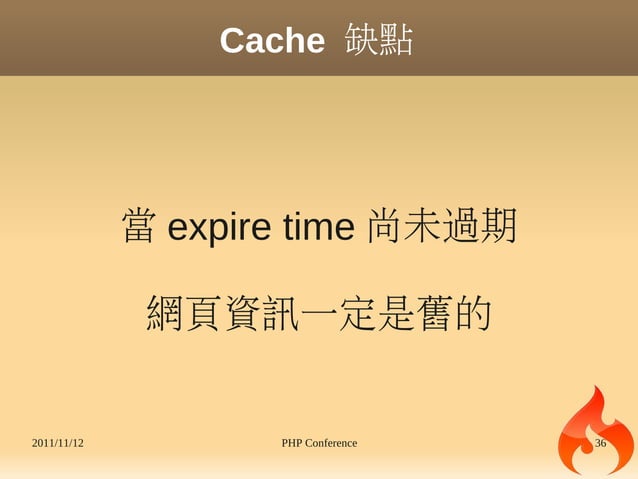 Cache 缺點

當 expire time 尚未過期

網頁資訊一定是舊的

2011/11/12

PHP Conference

36